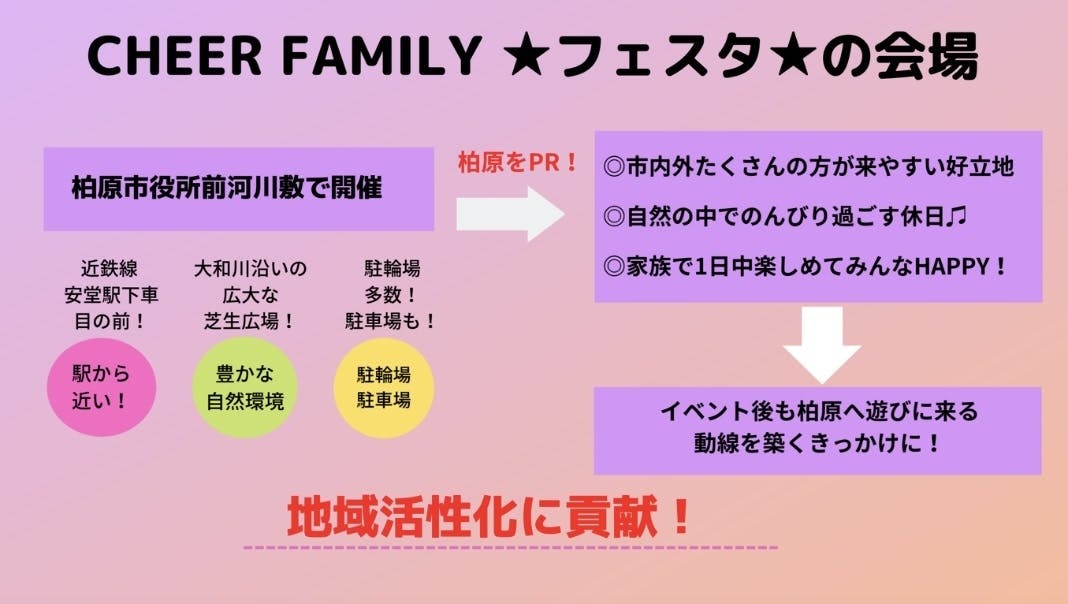 CHEER FAMILY ★フェスタ★の会場

柏原市役所前河川敷で開催

近鉄線
安堂駅下車
目の前！

駅から
近い！

大和川沿いの
広大な
芝生広場！

豊かな
自然環境

駐輪場
多数！
駐車場も！

駐輪場
駐車場

柏原をPR！

◎市内外たくさんの方が来やすい好立地

◎自然の中でのんびり過ごす休日♫

◎家族で1日中楽しめてみんなHAPPY！

イベント後も柏原へ遊びに来る
動線を築くきっかけに！

地域活性化に貢献！